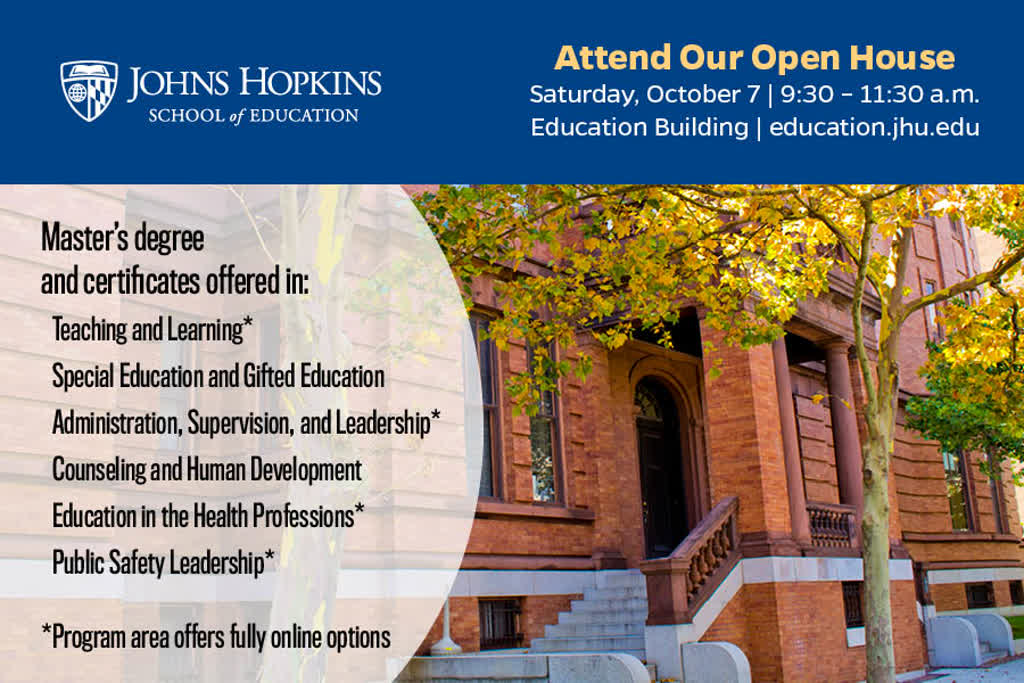 JOHNS HOPKINS
SCHOOL of EDUCATION

Attend Our Open House
Saturday, October 7 | 9:30 – 11:30 a.m.
Education Building | education.jhu.edu

Master's degree and certificates offered in:
Teaching and Learning*
Special Education and Gifted Education
Administration, Supervision, and Leadership*
Counseling and Human Development
Education in the Health Professions*
Public Safety Leadership*

*Program area offers fully online options